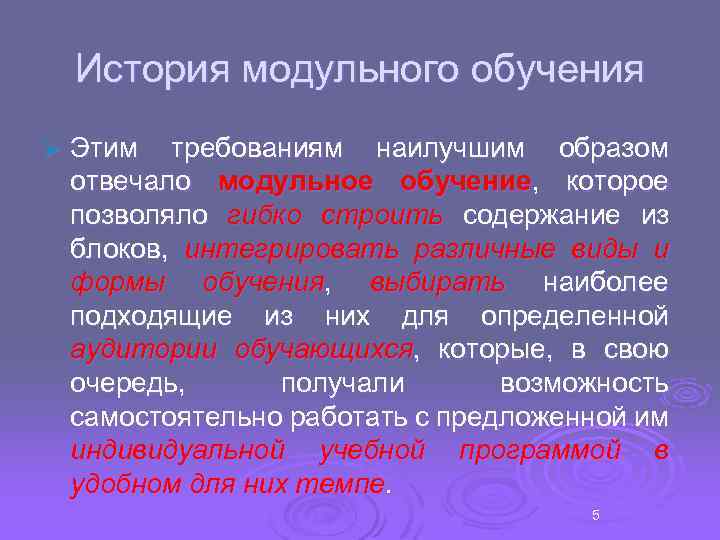 История модульного обучения

Этим требованиям наилучшим образом отвечало модульное обучение, которое позволяло гибко строить содержание из блоков, интегрировать различные виды и формы обучения, выбирать наиболее подходящие из них для определенной аудитории обучающихся, которые, в свою очередь, получали возможность самостоятельно работать с предложенной им индивидуальной учебной программой в удобном для них темпе.

5